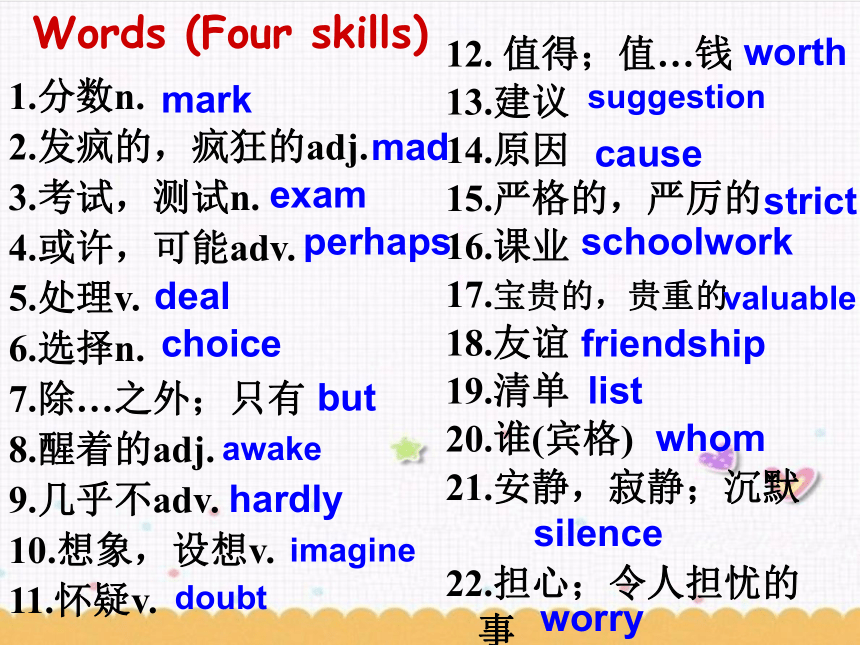 Words (Four skills)

1.分数n. mark
2.发疯的，疯狂的adj. mad
3.考试，测试n. exam
4.或许，可能adv. perhaps
5.处理v. deal
6.选择n. choice
7.除…之外；只有 but
8.醒着的adj. awake
9.几乎不adv. hardly
10.想象，设想v. imagine
11.怀疑v. doubt

12. 值得；值…钱 worth
13.建议 suggestion
14.原因 cause
15.严格的，严厉的 strict
16.课业 schoolwork
17.宝贵的，贵重的 valuable
18.友谊 friendship
19.清单 list
20.谁(宾格) whom
21.安静，寂静；沉默 silence
22.担心；令人担忧的事 worry